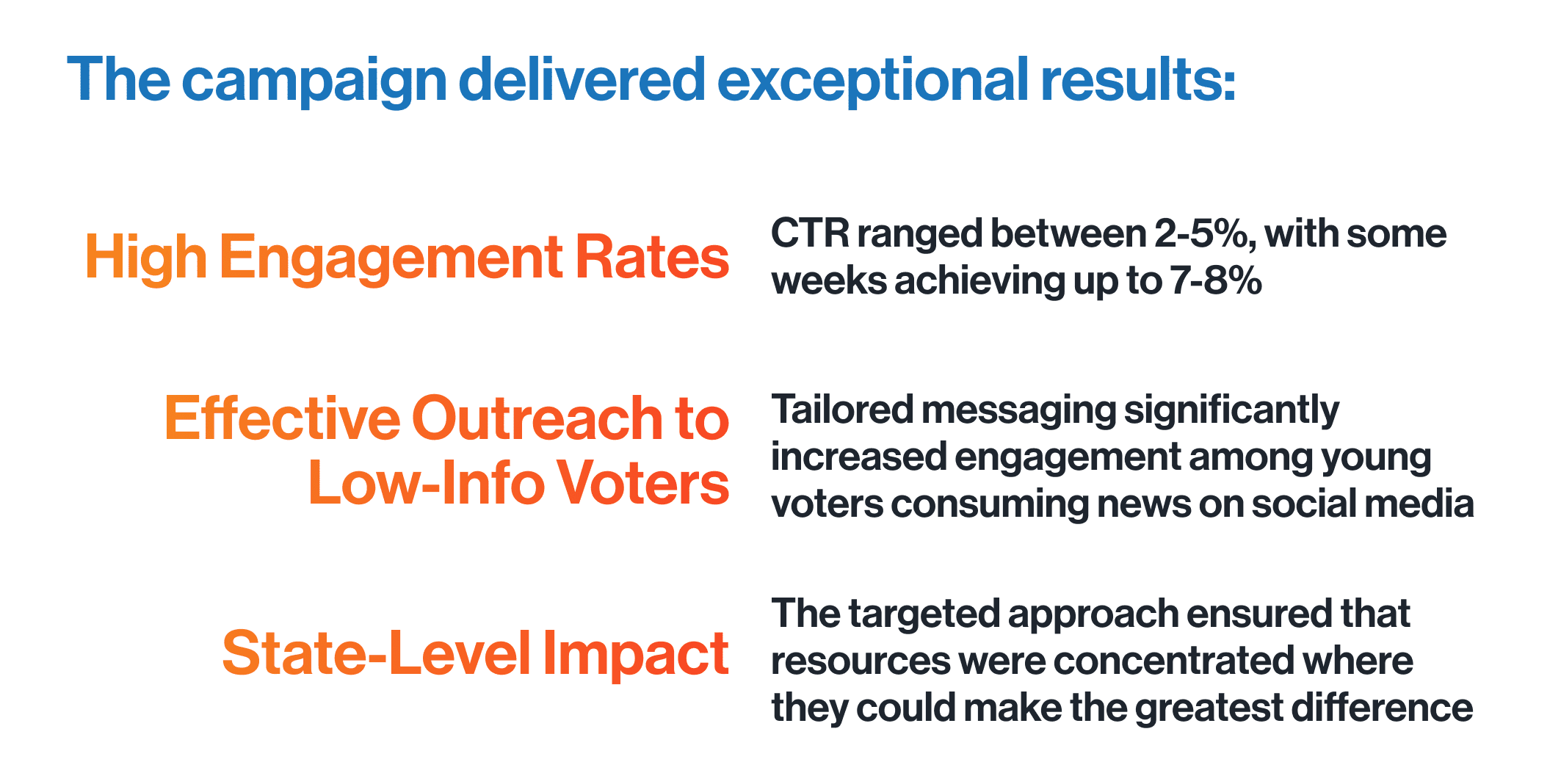 The campaign delivered exceptional results:

High Engagement Rates

CTR ranged between 2-5%, with some weeks achieving up to 7-8%

Effective Outreach to Low-Info Voters

Tailored messaging significantly increased engagement among young voters consuming news on social media

State-Level Impact

The targeted approach ensured that resources were concentrated where they could make the greatest difference